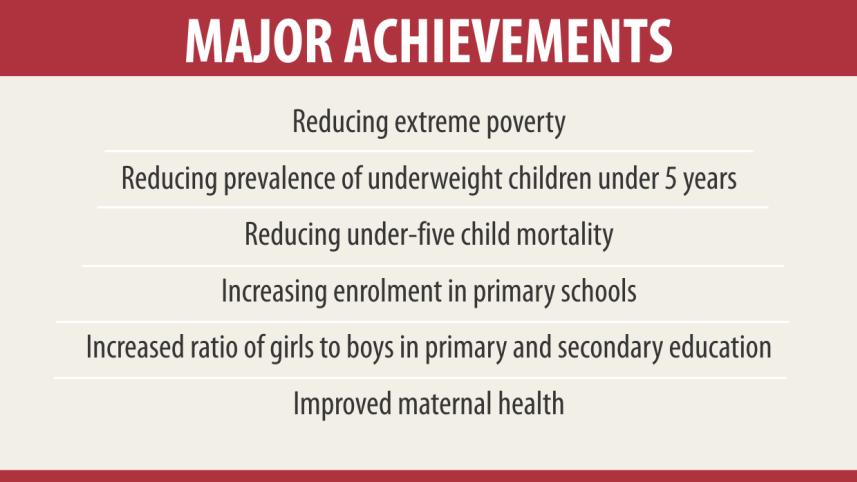 MAJOR ACHIEVEMENTS

Reducing extreme poverty

Reducing prevalence of underweight children under 5 years

Reducing under-five child mortality

Increasing enrolment in primary schools

Increased ratio of girls to boys in primary and secondary education

Improved maternal health